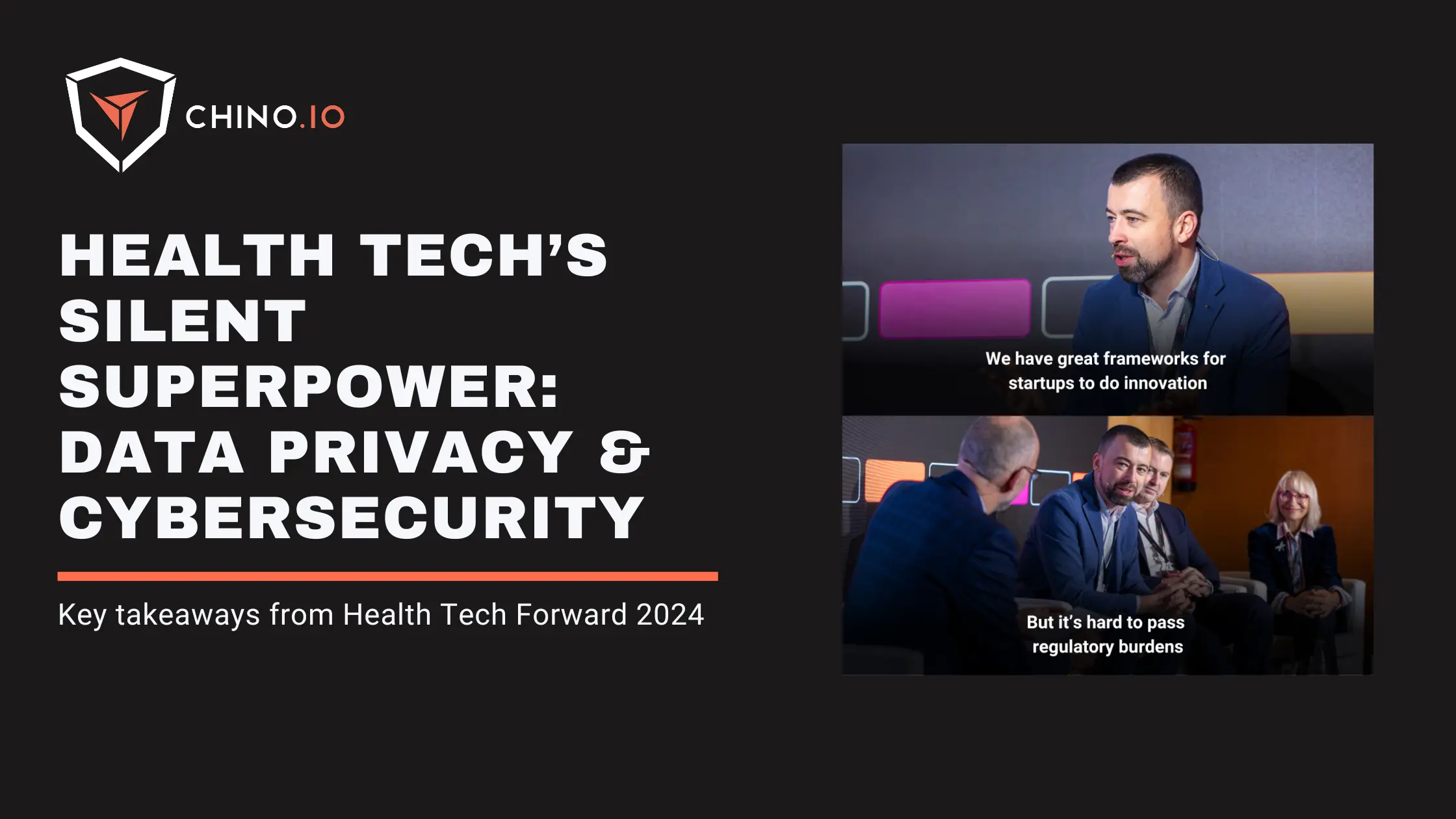 CHINO.IO

HEALTH TECH'S SILENT SUPERPOWER: DATA PRIVACY & CYBERSECURITY

Key takeaways from Health Tech Forward 2024

We have great frameworks for startups to do innovation

But it's hard to pass regulatory burdens